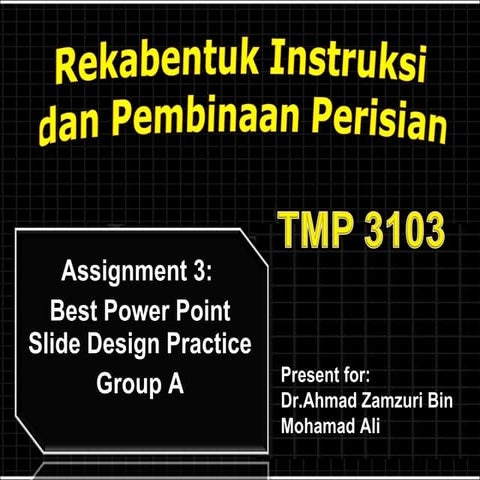 Rekabentuk Instruksi dan Pembinaan Perisian

TMP 3103

Assignment 3:
Best Power Point Slide Design Practice
Group A

Present for:
Dr.Ahmad Zamzuri Bin Mohamad Ali